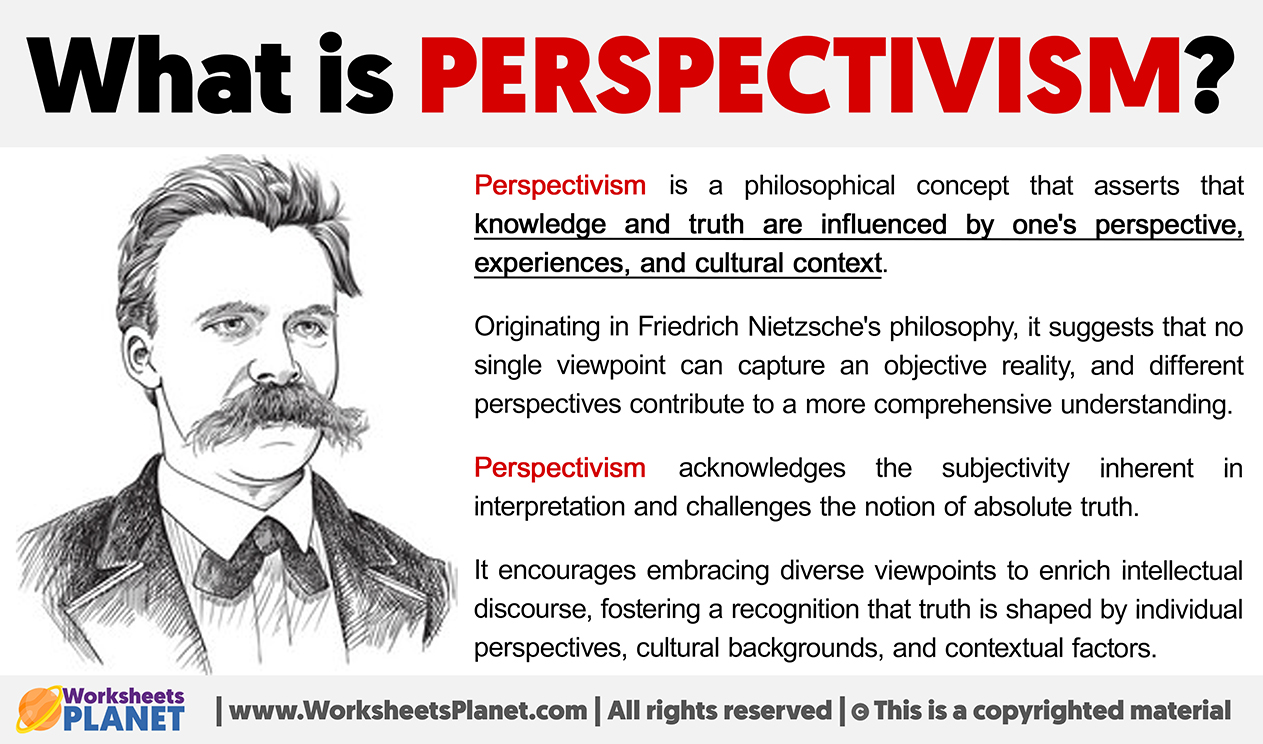 What is PERSPECTIVISM?

Perspectivism is a philosophical concept that asserts that knowledge and truth are influenced by one's perspective, experiences, and cultural context.

Originating in Friedrich Nietzsche's philosophy, it suggests that no single viewpoint can capture an objective reality, and different perspectives contribute to a more comprehensive understanding.

Perspectivism acknowledges the subjectivity inherent in interpretation and challenges the notion of absolute truth.

It encourages embracing diverse viewpoints to enrich intellectual discourse, fostering a recognition that truth is shaped by individual perspectives, cultural backgrounds, and contextual factors.

Worksheets PLANET | www.WorksheetsPlanet.com | All rights reserved | © This is a copyrighted material